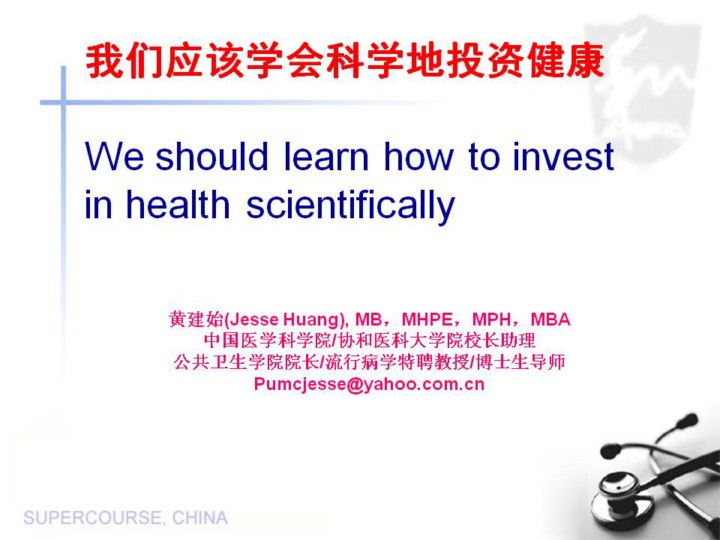 我们应该学会科学地投资健康

We should learn how to invest in health scientifically

黄建始(Jesse Huang), MB，MHPE，MPH，MBA
中国医学科学院/协和医科大学院校长助理
公共卫生学院院长/流行病学特聘教授/博士生导师
Pumcjesse@yahoo.com.cn

SUPERCOURSE, CHINA